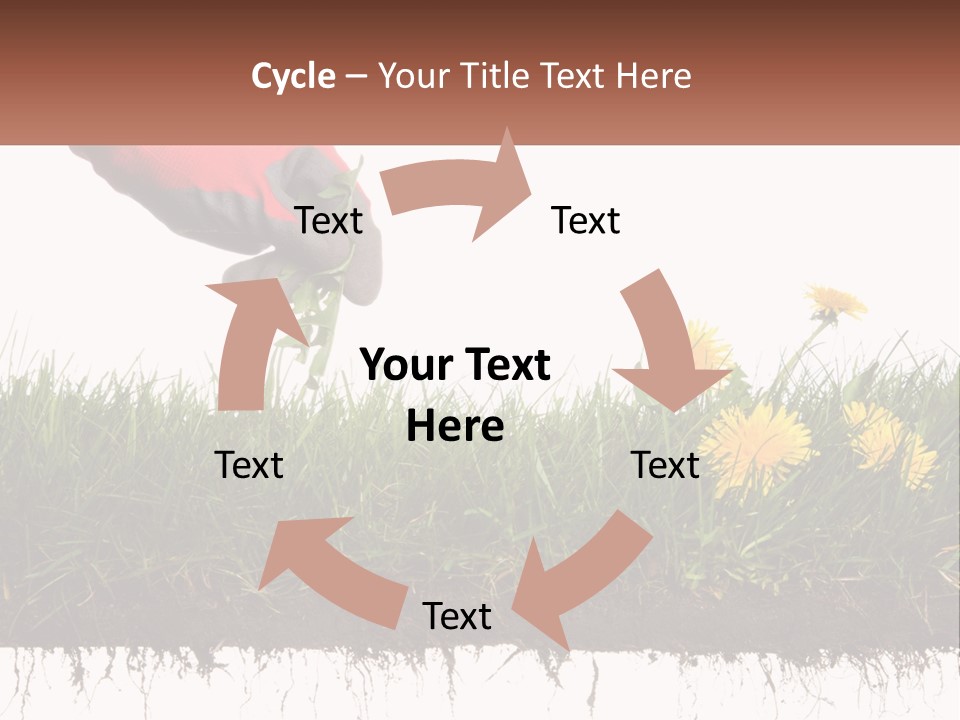 Cycle – Your Title Text Here

Text

Text

Your Text Here

Text

Text

Text